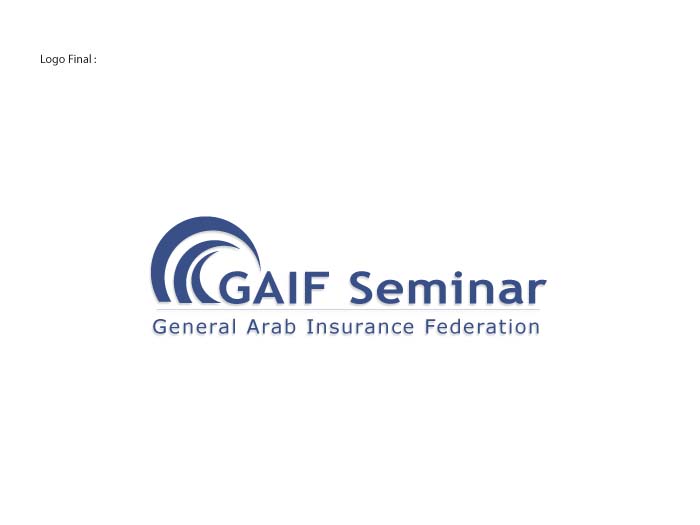 Logo Final :

GAIF Seminar

General Arab Insurance Federation